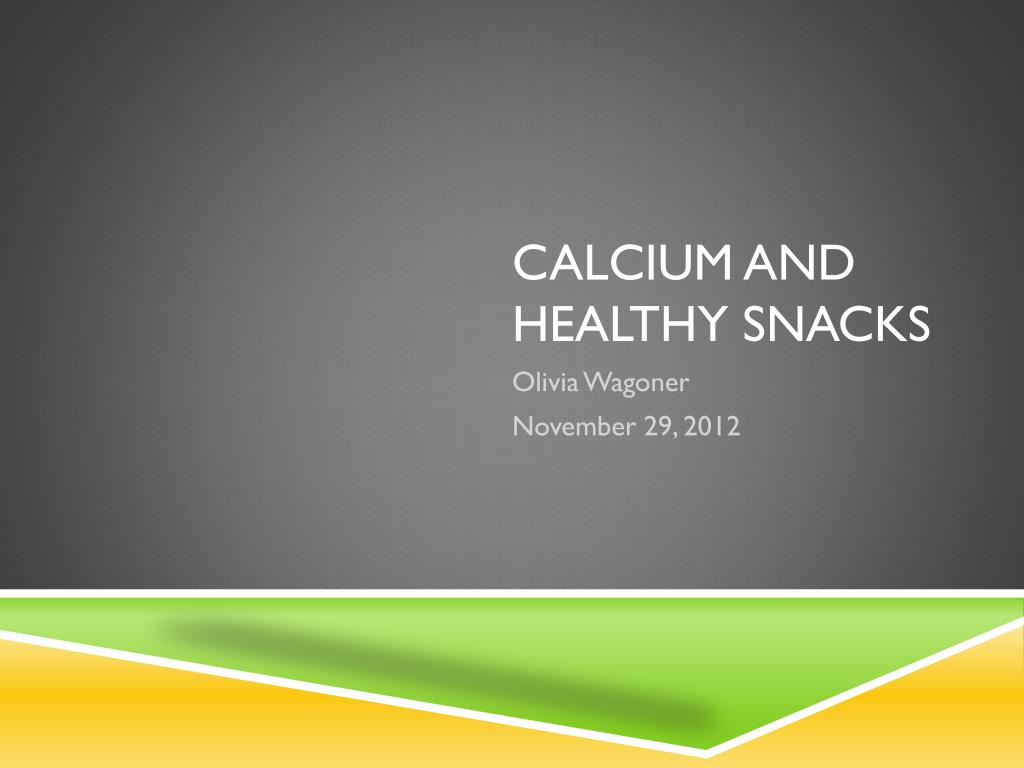 CALCIUM AND HEALTHY SNACKS

Olivia Wagoner

November 29, 2012